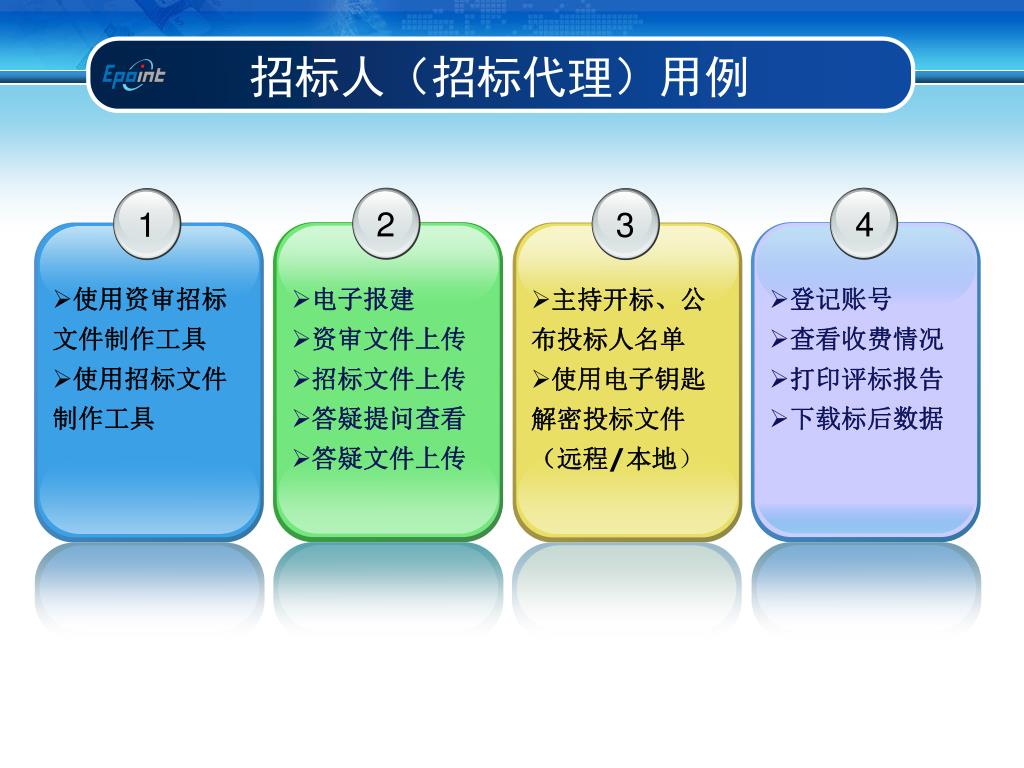 Epoint

招标人（招标代理）用例

1

➢使用资审招标文件制作工具
➢使用招标文件制作工具

2

➢电子报建
➢资审文件上传
➢招标文件上传
➢答疑提问查看
➢答疑文件上传

3

➢主持开标、公布投标人名单
➢使用电子钥匙解密投标文件（远程/本地）

4

➢登记账号
➢查看收费情况
➢打印评标报告
➢下载标后数据